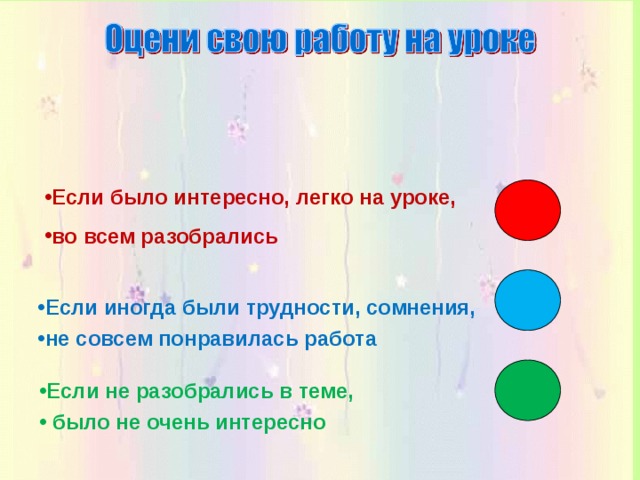 Оцени свою работу на уроке

•Если было интересно, легко на уроке,

•во всем разобрались

•Если иногда были трудности, сомнения,

•не совсем понравилась работа

•Если не разобрались в теме,

• было не очень интересно